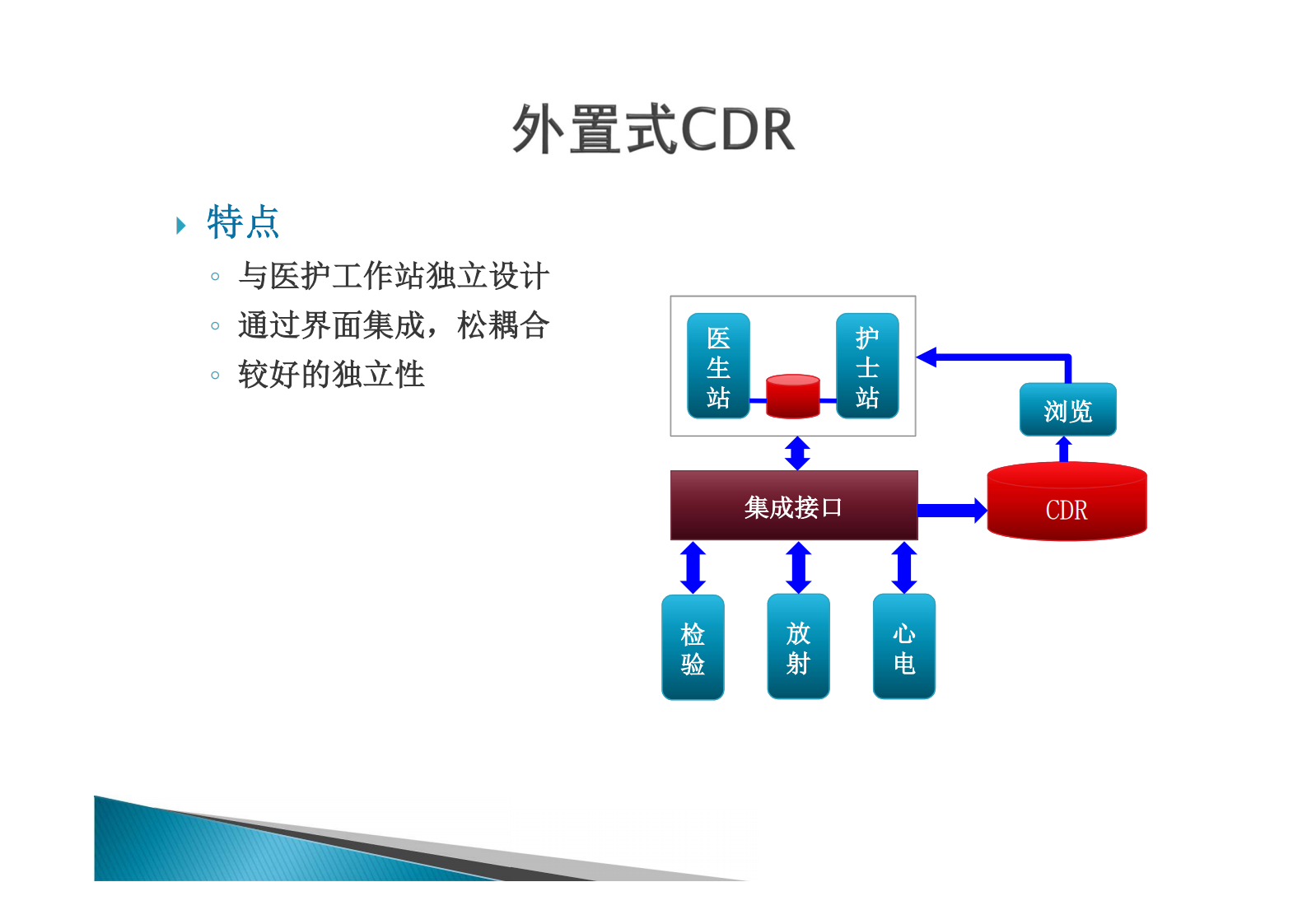 外置式CDR

特点

与医护工作站独立设计

通过界面集成，松耦合

较好的独立性

医生站

护士站

浏览

集成接口

CDR

检验

放射

心电